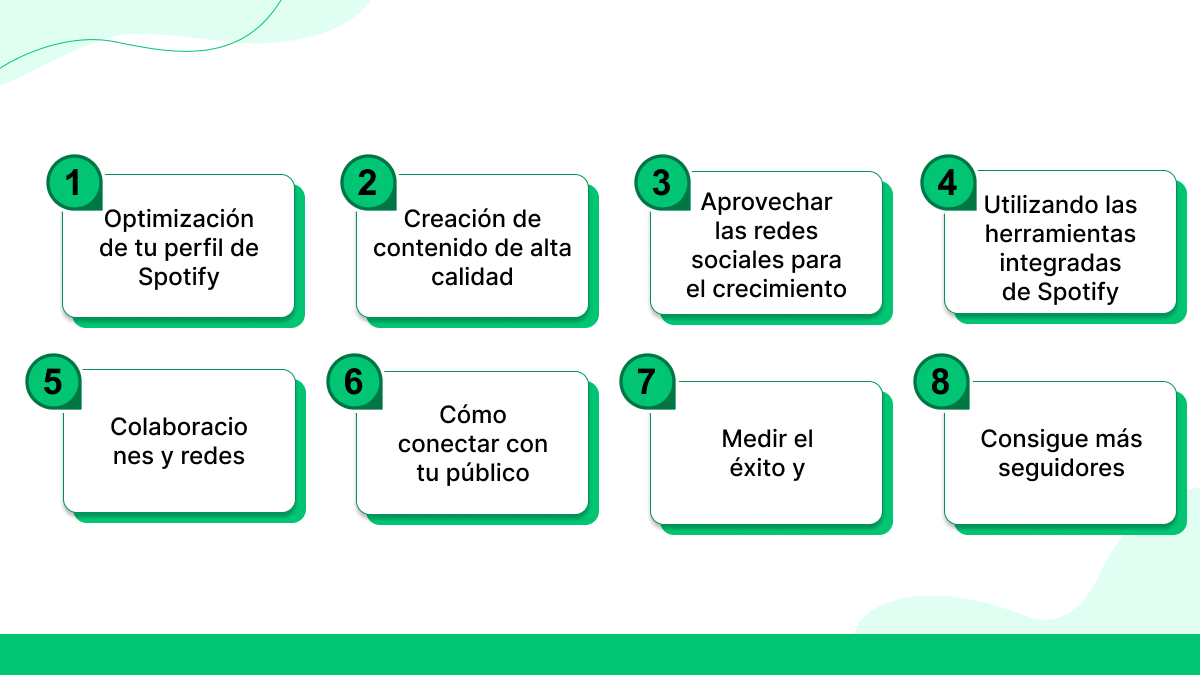 1
Optimización de tu perfil de Spotify

2
Creación de contenido de alta calidad

3
Aprovechar las redes sociales para el crecimiento

4
Utilizando las herramientas integradas de Spotify

5
Colaboracio nes y redes

6
Cómo conectar con tu público

7
Medir el éxito y

8
Consigue más seguidores